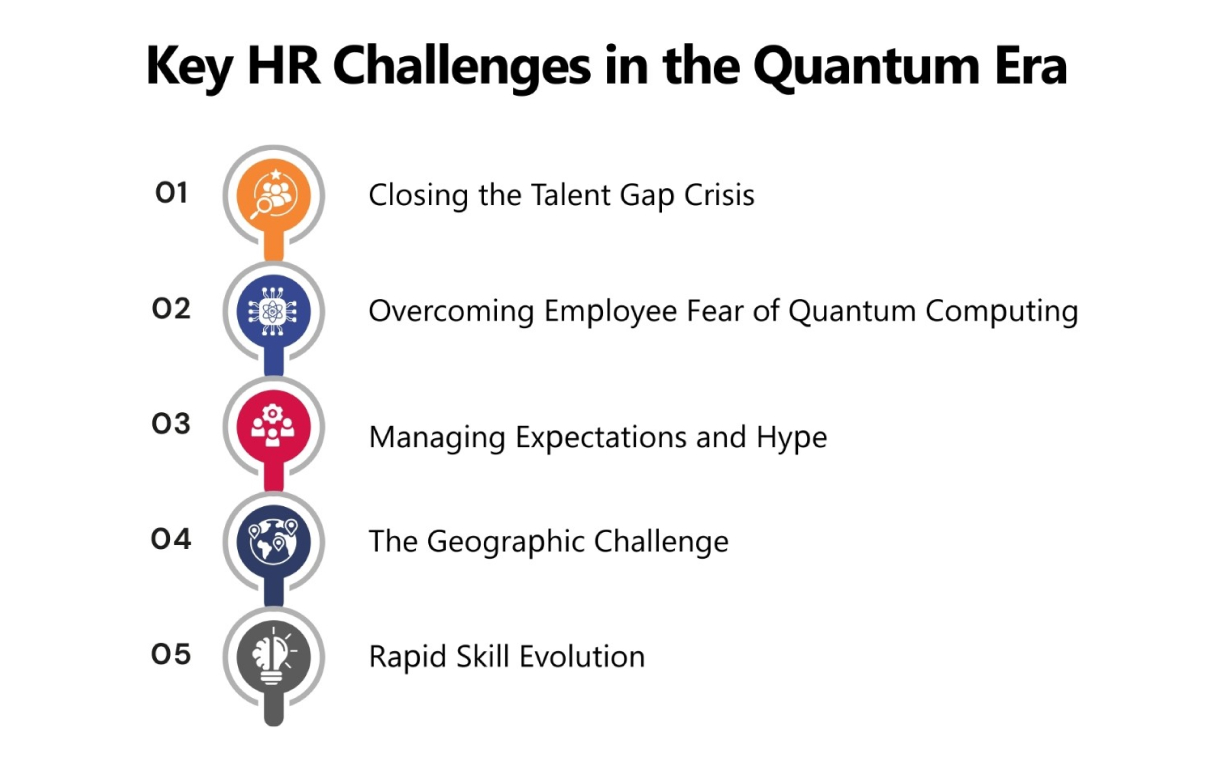 Key HR Challenges in the Quantum Era

01 Closing the Talent Gap Crisis

02 Overcoming Employee Fear of Quantum Computing

03 Managing Expectations and Hype

04 The Geographic Challenge

05 Rapid Skill Evolution